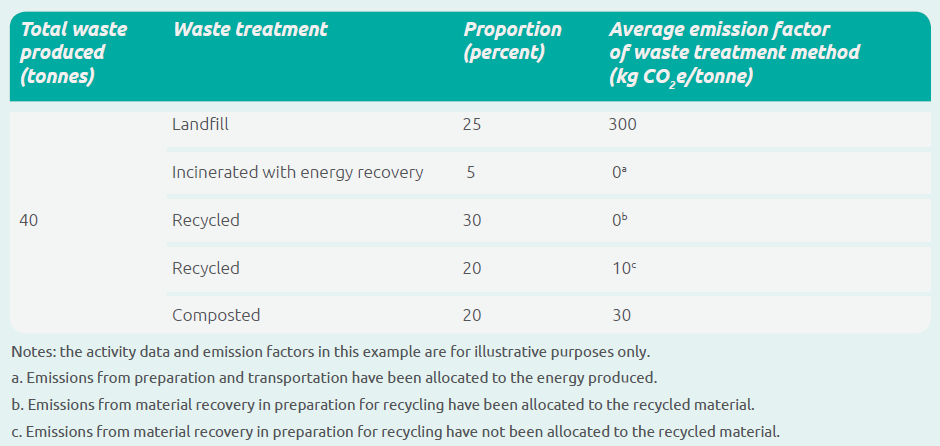 | Total waste produced (tonnes) | Waste treatment | Proportion (percent) | Average emission factor of waste treatment method (kg $CO_2e$/tonne) |
|---|---|---|---|
| 40 | Landfill | 25 | 300 |
| | Incinerated with energy recovery | 5 | $0^a$ |
| | Recycled | 30 | $0^b$ |
| | Recycled | 20 | $10^c$ |
| | Composted | 20 | 30 |

Notes: the activity data and emission factors in this example are for illustrative purposes only.

a. Emissions from preparation and transportation have been allocated to the energy produced.

b. Emissions from material recovery in preparation for recycling have been allocated to the recycled material.

c. Emissions from material recovery in preparation for recycling have not been allocated to the recycled material.